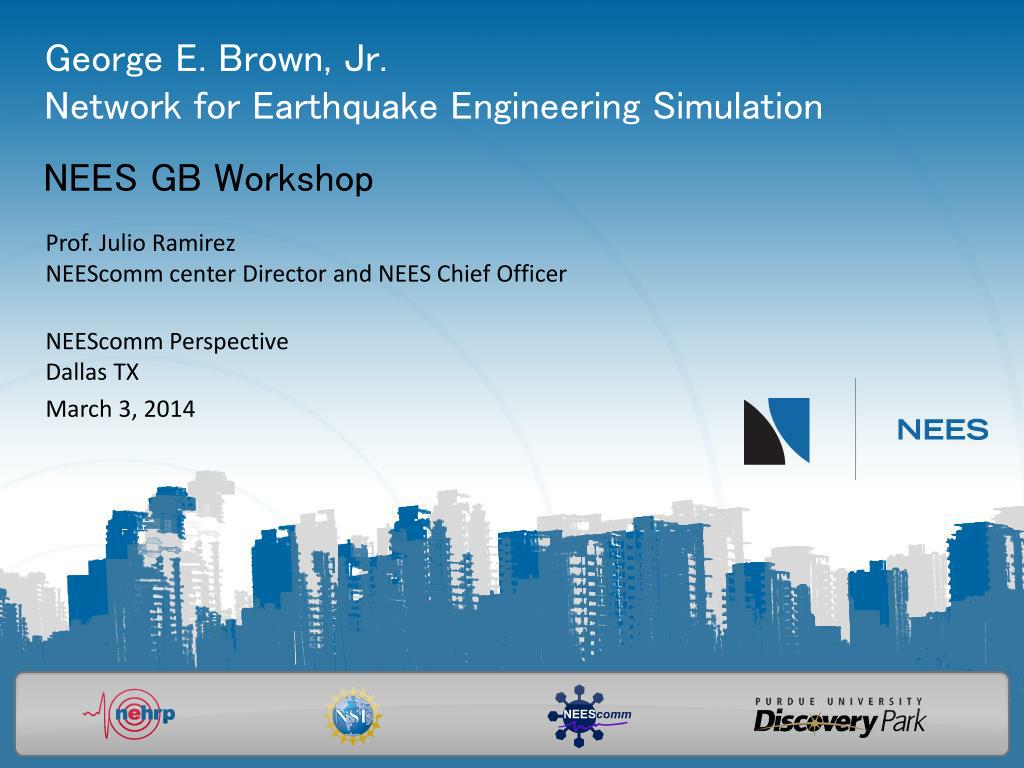 George E. Brown, Jr.
Network for Earthquake Engineering Simulation

NEES GB Workshop

Prof. Julio Ramirez
NEEScomm center Director and NEES Chief Officer

NEEScomm Perspective
Dallas TX
March 3, 2014

NEES

nehrp

NSF

NEEScomm

PURDUE UNIVERSITY
Discovery Park